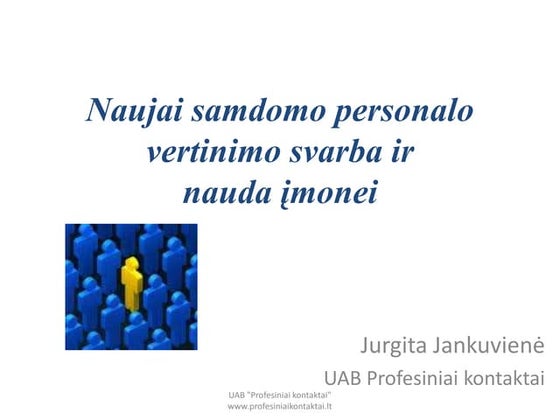 Naujai samdomo personalo vertinimo svarba ir nauda įmonei

Jurgita Jankuvienė
UAB Profesiniai kontaktai

UAB "Profesiniai kontaktai"
www.profesiniaikontaktai.lt